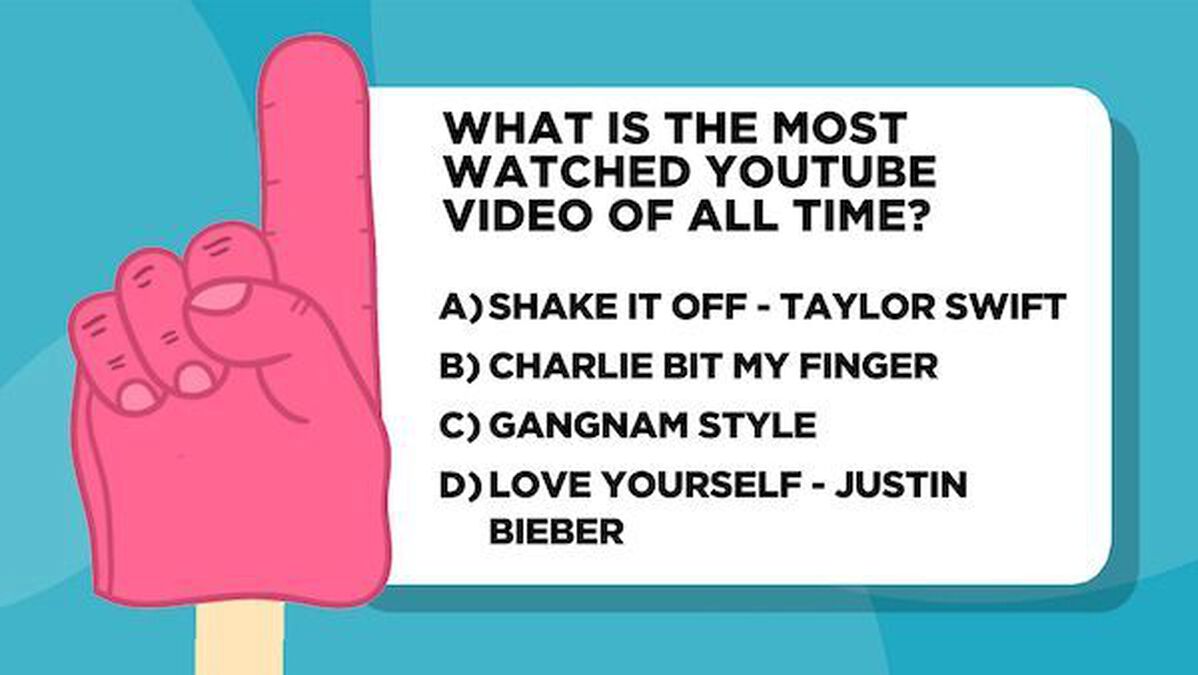 WHAT IS THE MOST WATCHED YOUTUBE VIDEO OF ALL TIME?

A) SHAKE IT OFF - TAYLOR SWIFT

B) CHARLIE BIT MY FINGER

C) GANGNAM STYLE

D) LOVE YOURSELF - JUSTIN BIEBER